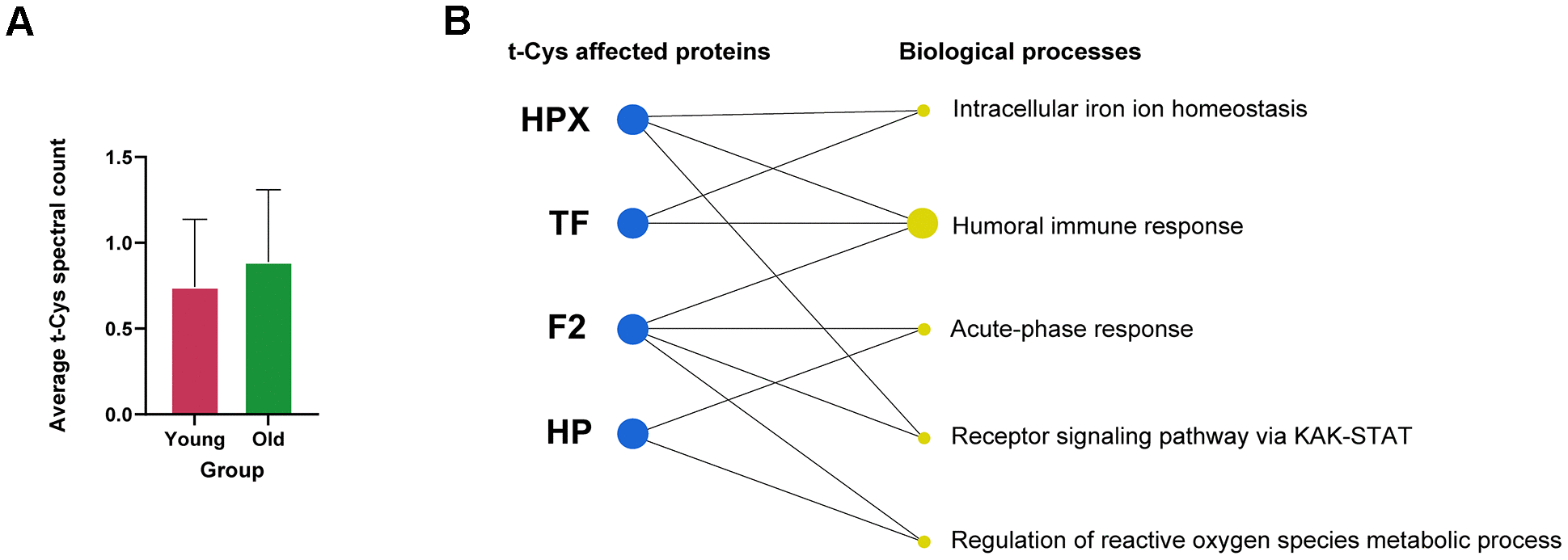 A

Average t-Cys spectral count

1.5
1.0
0.5
0.0

Young Old
Group

B

t-Cys affected proteins

Biological processes

HPX
TF
F2
HP

Intracellular iron ion homeostasis
Humoral immune response
Acute-phase response
Receptor signaling pathway via KAK-STAT
Regulation of reactive oxygen species metabolic process